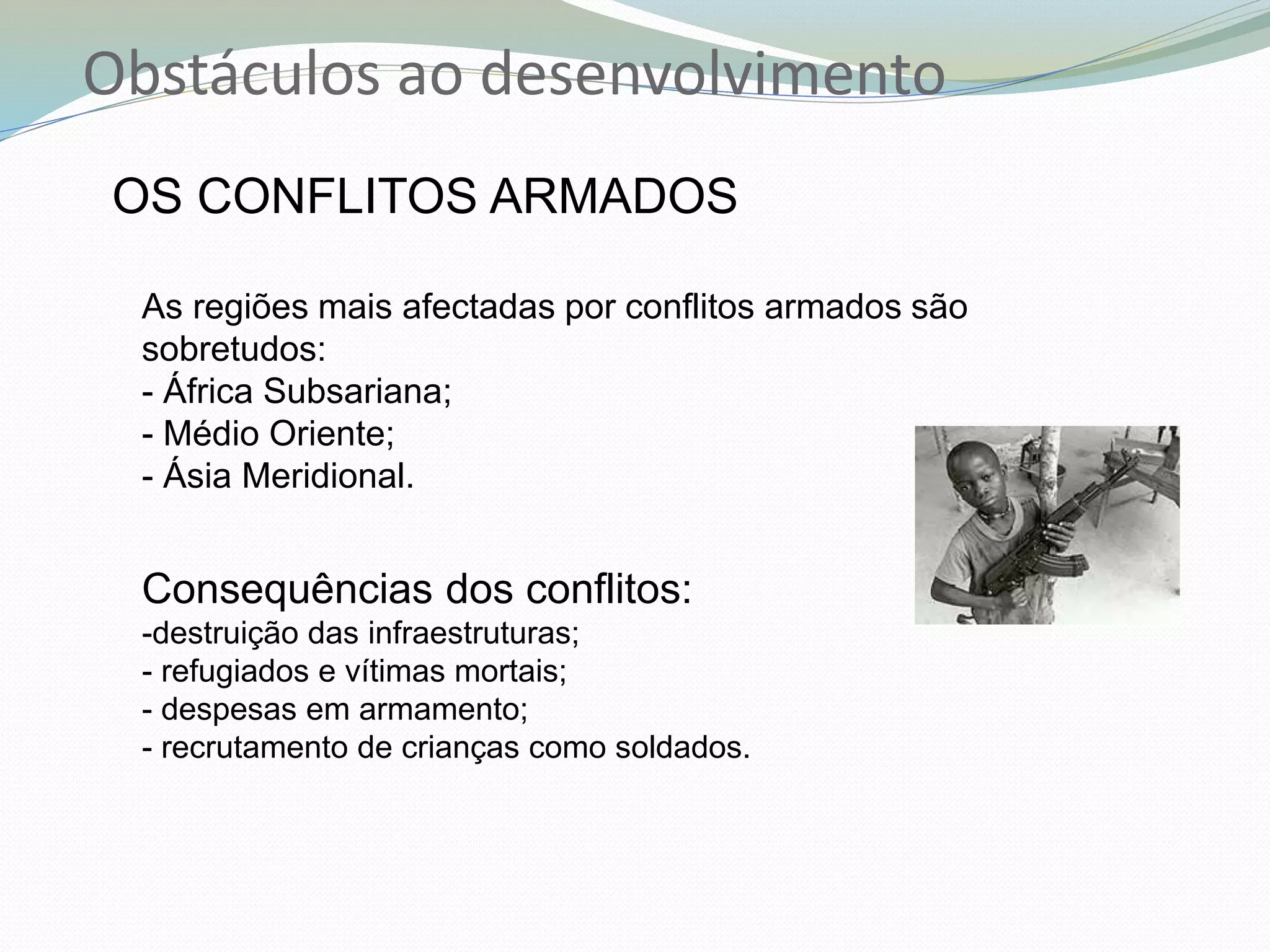 Obstáculos ao desenvolvimento

OS CONFLITOS ARMADOS

As regiões mais afectadas por conflitos armados são sobretudos:
- África Subsariana;
- Médio Oriente;
- Ásia Meridional.

Consequências dos conflitos:
-destruição das infraestruturas;
- refugiados e vítimas mortais;
- despesas em armamento;
- recrutamento de crianças como soldados.